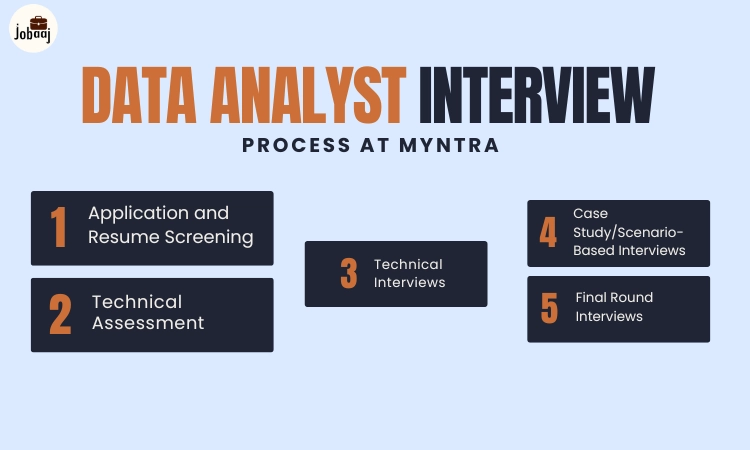 Jobaaj

DATA ANALYST INTERVIEW

PROCESS AT MYNTRA

1 Application and Resume Screening

2 Technical Assessment

3 Technical Interviews

4 Case Study/Scenario-Based Interviews

5 Final Round Interviews